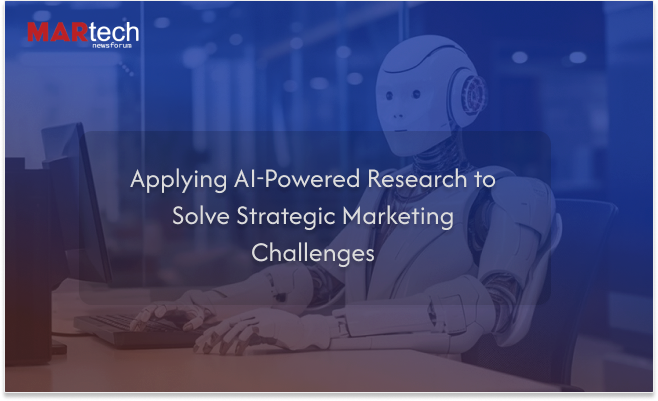 MARtech
newsforum

Applying AI-Powered Research to Solve Strategic Marketing Challenges